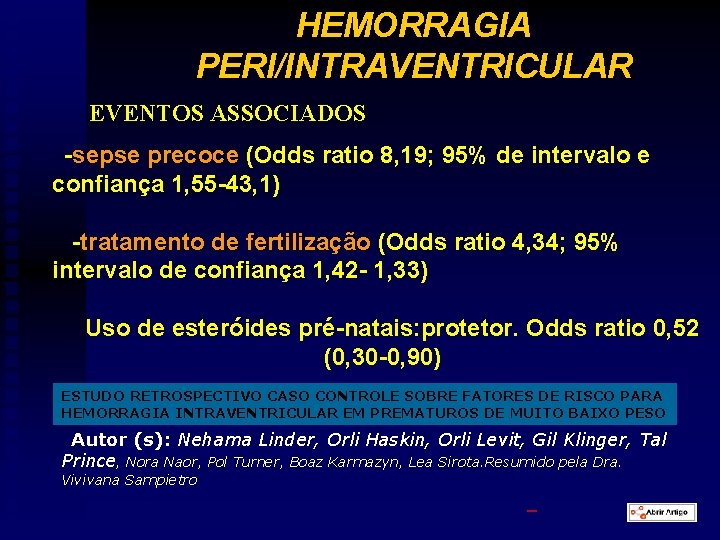 HEMORRAGIA PERI/INTRAVENTRICULAR

EVENTOS ASSOCIADOS

-sepse precoce (Odds ratio 8,19; 95% de intervalo e confiança 1,55-43,1)

-tratamento de fertilização (Odds ratio 4,34; 95% intervalo de confiança 1,42- 1,33)

Uso de esteróides pré-natais:protetor. Odds ratio 0,52 (0,30-0,90)

ESTUDO RETROSPECTIVO CASO CONTROLE SOBRE FATORES DE RISCO PARA HEMORRAGIA INTRAVENTRICULAR EM PREMATUROS DE MUITO BAIXO PESO

Autor (s): Nehama Linder, Orli Haskin, Orli Levit, Gil Klinger, Tal Prince, Nora Naor, Pol Turner, Boaz Karmazyn, Lea Sirota.Resumido pela Dra. Vivivana Sampietro

Abrir Artigo